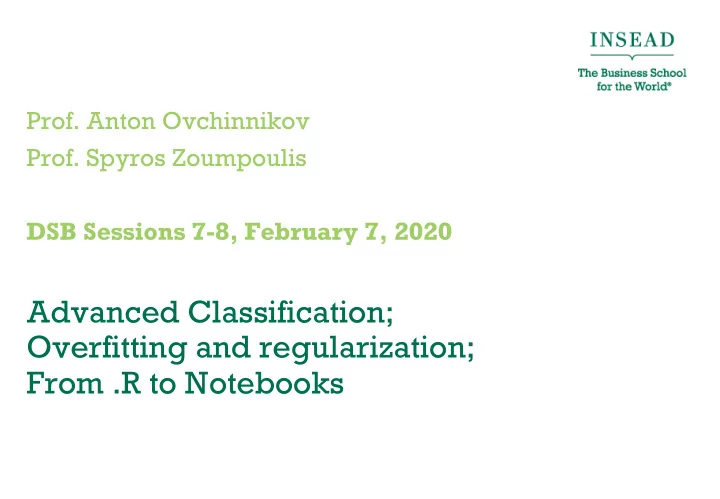 INSEAD
The Business School for the World®

Prof. Anton Ovchinnikov
Prof. Spyros Zoumpoulis

DSB Sessions 7-8, February 7, 2020

Advanced Classification;
Overfitting and regularization;
From .R to Notebooks